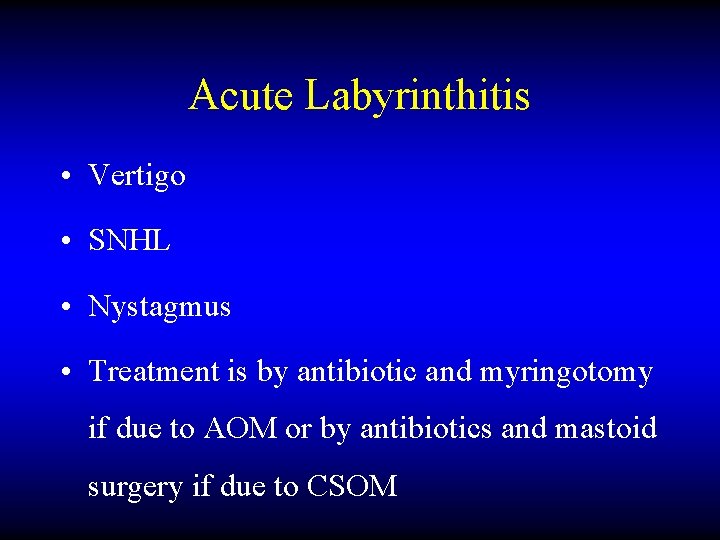 Acute Labyrinthitis

• Vertigo

• SNHL

• Nystagmus

• Treatment is by antibiotic and myringotomy if due to AOM or by antibiotics and mastoid surgery if due to CSOM